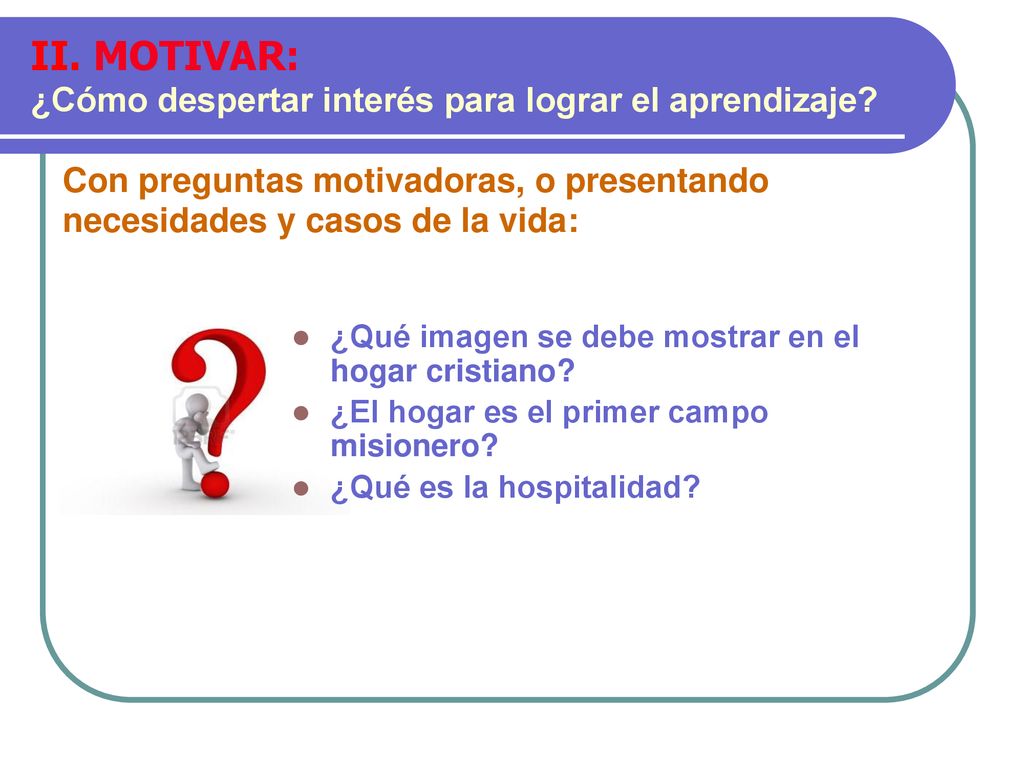 II. MOTIVAR:
¿Cómo despertar interés para lograr el aprendizaje?

Con preguntas motivadoras, o presentando necesidades y casos de la vida:

- ¿Qué imagen se debe mostrar en el hogar cristiano?
- ¿El hogar es el primer campo misionero?
- ¿Qué es la hospitalidad?